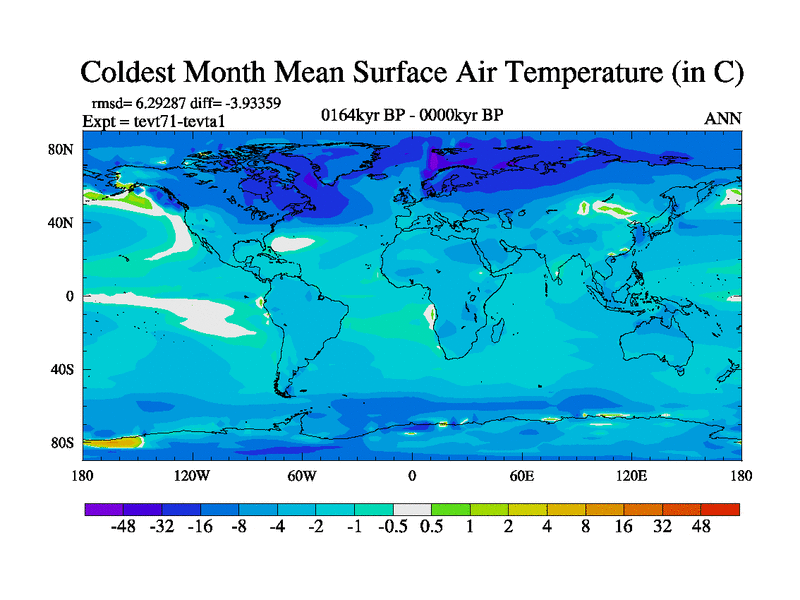 Coldest Month Mean Surface Air Temperature (in C)

rmsd= 6.29287 diff= -3.93359
Expt = tevt71-tevta1
0164kyr BP - 0000kyr BP
ANN

80N
40N
0
40S
80S

180
120W
60W
0
60E
120E
180

-48 -32 -16 -8 -4 -2 -1 -0.5 0.5 1 2 4 8 16 32 48